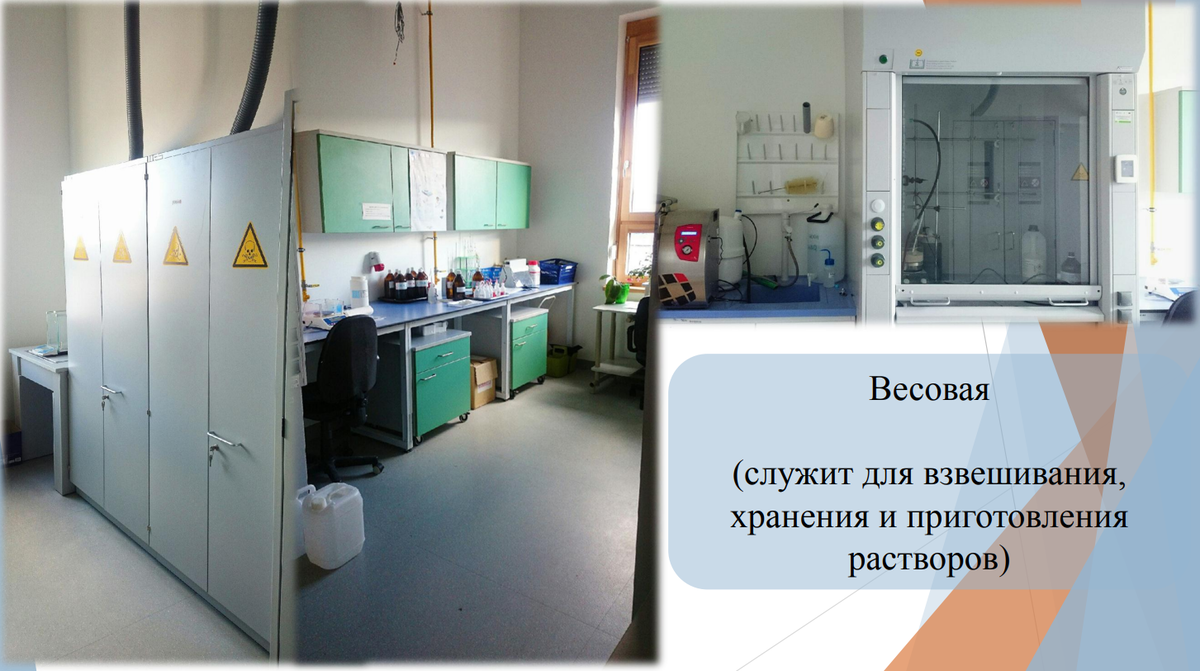 Весовая

(служит для взвешивания, хранения и приготовления растворов)